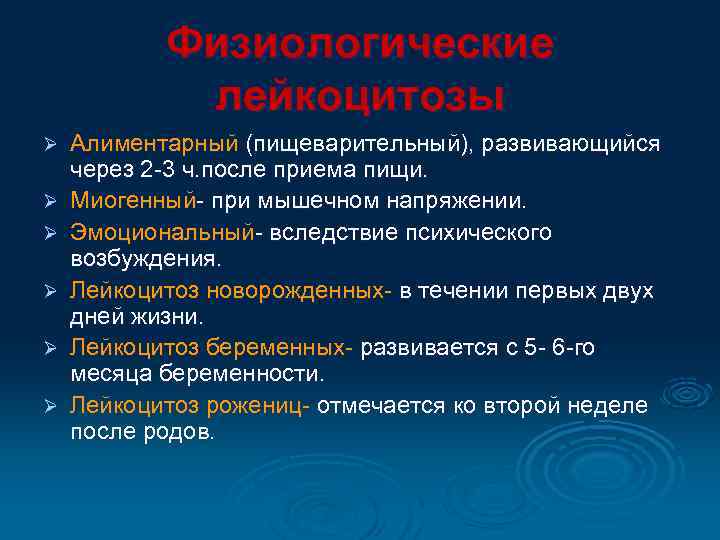 Физиологические лейкоцитозы

➢ Алиментарный (пищеварительный), развивающийся через 2-3 ч.после приема пищи.
➢ Миогенный- при мышечном напряжении.
➢ Эмоциональный- вследствие психического возбуждения.
➢ Лейкоцитоз новорожденных- в течении первых двух дней жизни.
➢ Лейкоцитоз беременных- развивается с 5- 6-го месяца беременности.
➢ Лейкоцитоз рожениц- отмечается ко второй неделе после родов.